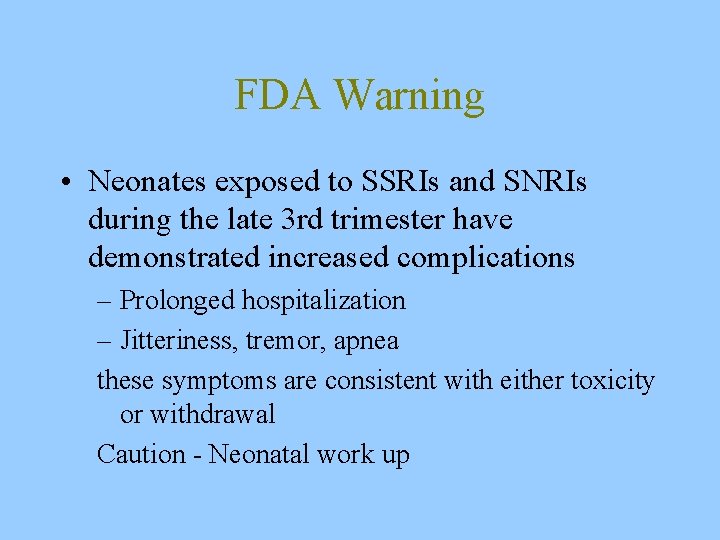 FDA Warning

• Neonates exposed to SSRIs and SNRIs during the late 3rd trimester have demonstrated increased complications

– Prolonged hospitalization

– Jitteriness, tremor, apnea

these symptoms are consistent with either toxicity or withdrawal

Caution - Neonatal work up